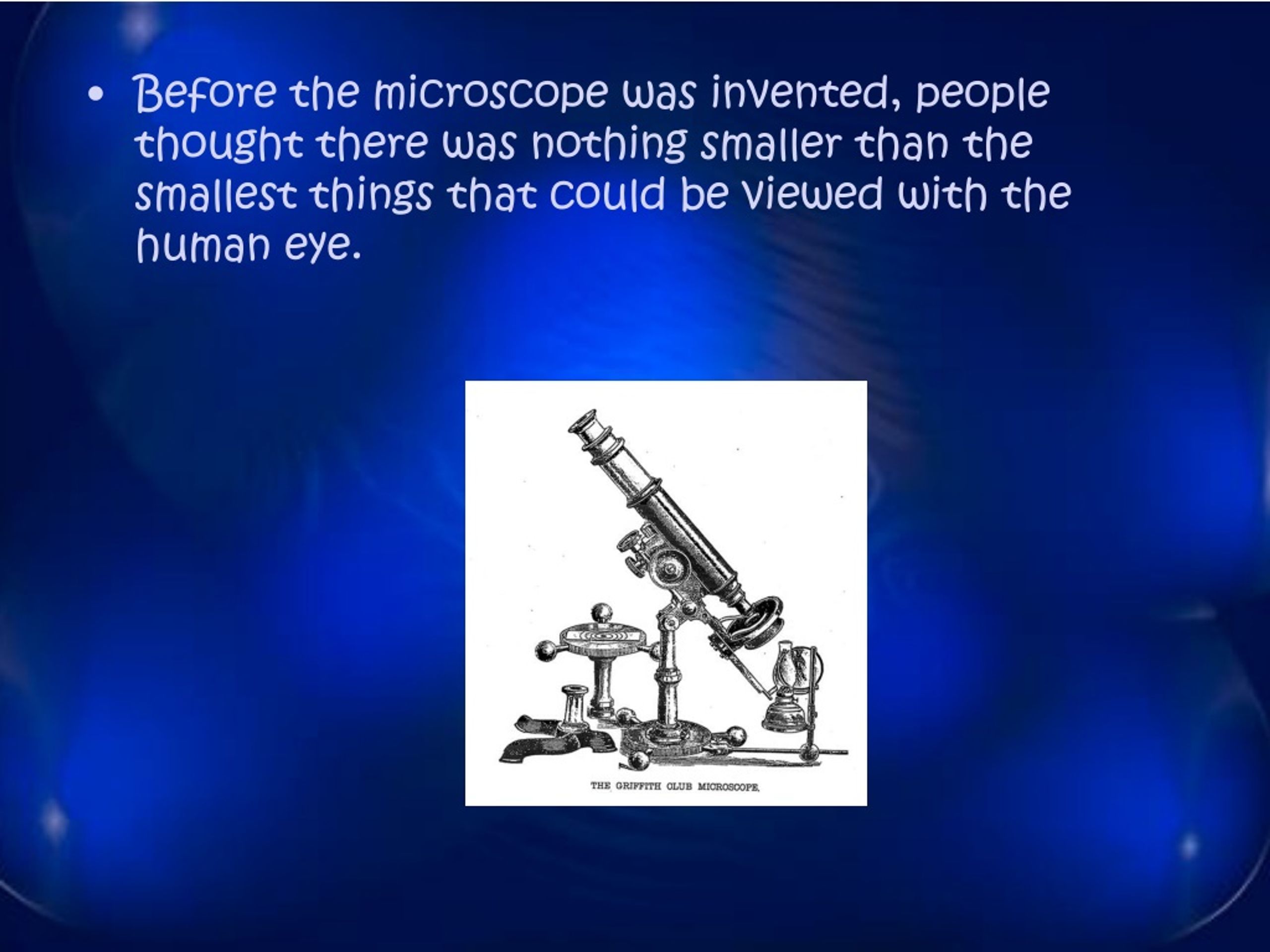 • Before the microscope was invented, people thought there was nothing smaller than the smallest things that could be viewed with the human eye.

THE GRIFFITH CLUB MICROSCOPE.